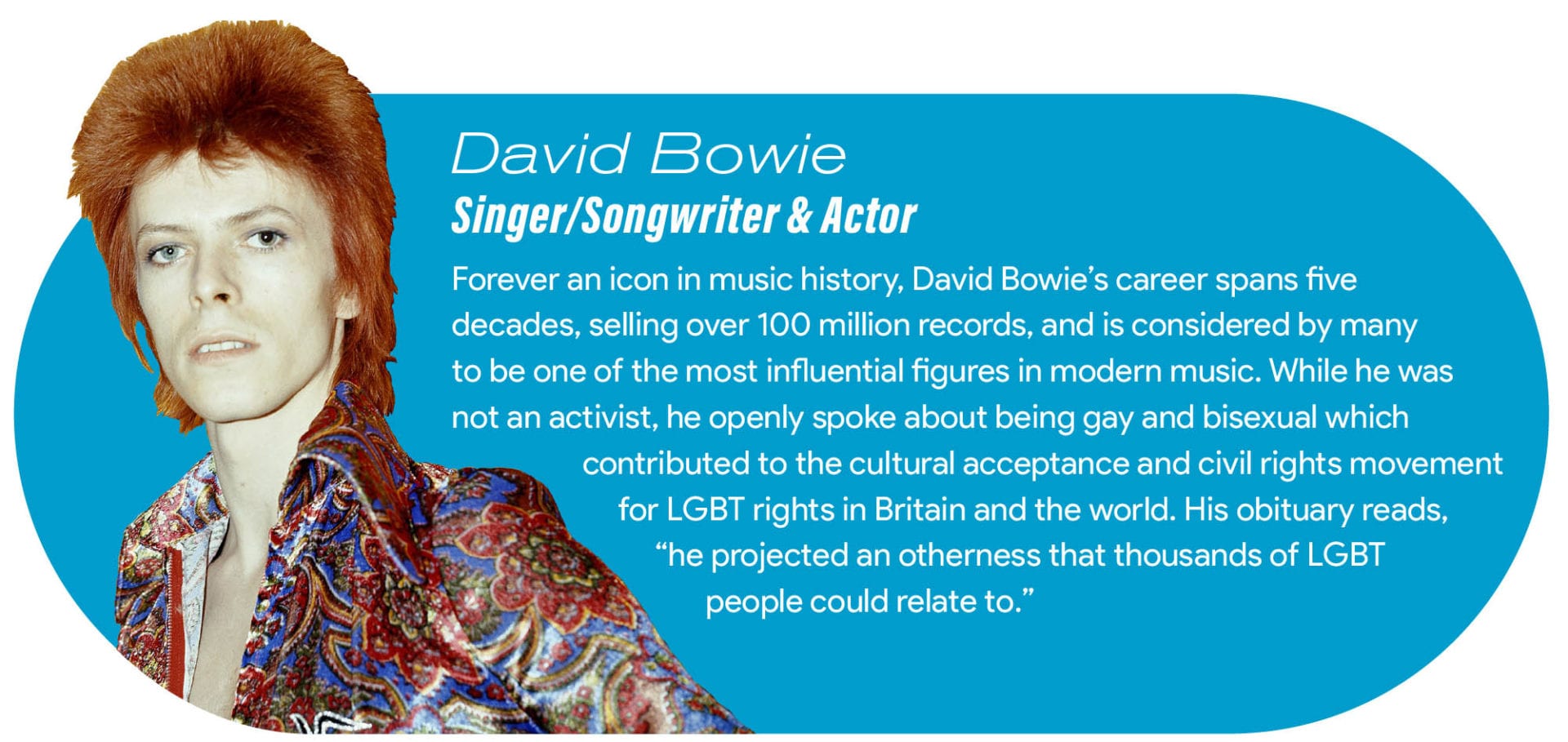 David Bowie
Singer/Songwriter & Actor

Forever an icon in music history, David Bowie's career spans five decades, selling over 100 million records, and is considered by many to be one of the most influential figures in modern music. While he was not an activist, he openly spoke about being gay and bisexual which contributed to the cultural acceptance and civil rights movement for LGBT rights in Britain and the world. His obituary reads, "he projected an otherness that thousands of LGBT people could relate to."